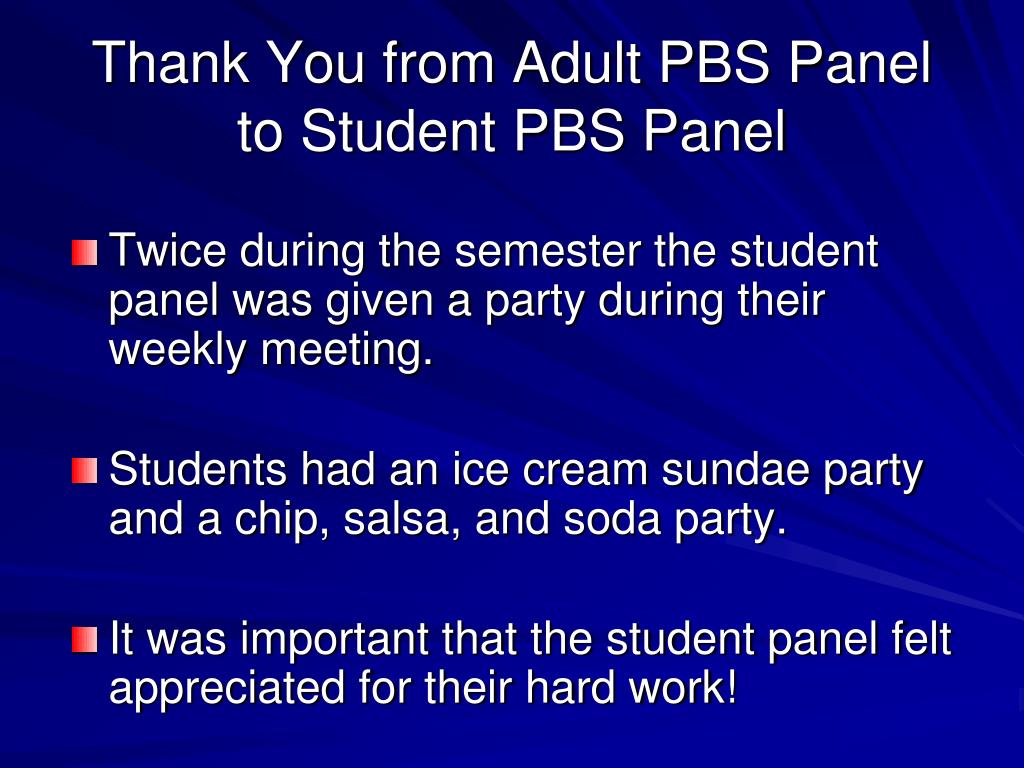 Thank You from Adult PBS Panel to Student PBS Panel

Twice during the semester the student panel was given a party during their weekly meeting.

Students had an ice cream sundae party and a chip, salsa, and soda party.

It was important that the student panel felt appreciated for their hard work!